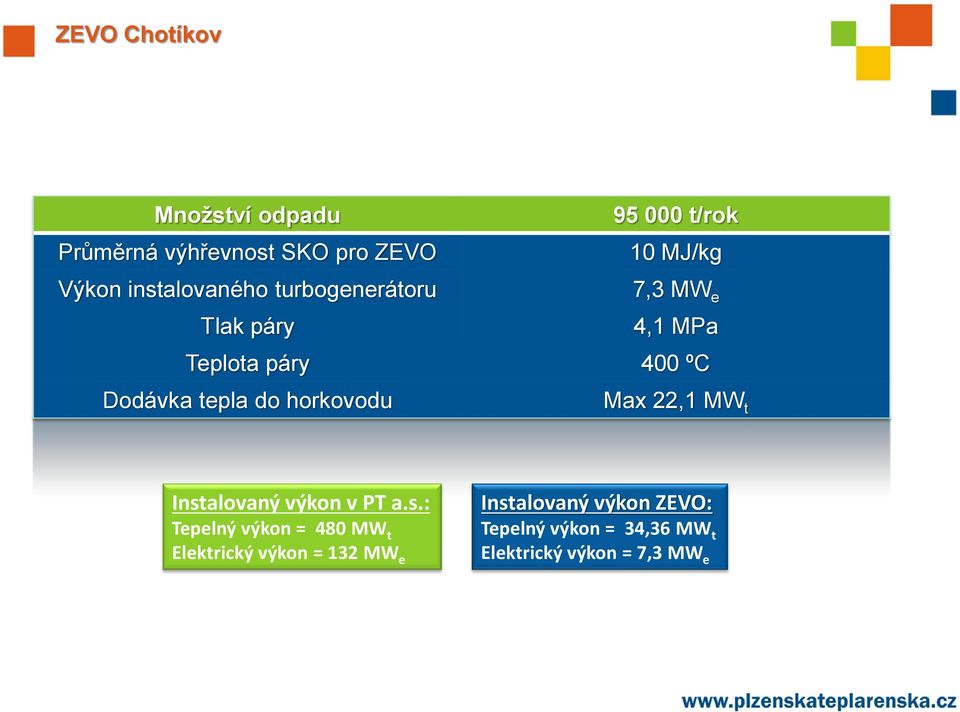 ZEVO Chotíkov

| Množství odpadu | 95 000 t/rok |
|---|---|
| Průměrná výhřevnost SKO pro ZEVO | 10 MJ/kg |
| Výkon instalovaného turbogenerátoru | 7,3 $MW_e$ |
| Tlak páry | 4,1 MPa |
| Teplota páry | 400 ºC |
| Dodávka tepla do horkovodu | Max 22,1 $MW_t$ |

Instalovaný výkon v PT a.s.:
Tepelný výkon = 480 $MW_t$
Elektrický výkon = 132 $MW_e$

Instalovaný výkon ZEVO:
Tepelný výkon = 34,36 $MW_t$
Elektrický výkon = 7,3 $MW_e$

www.plzenskateplarenska.cz